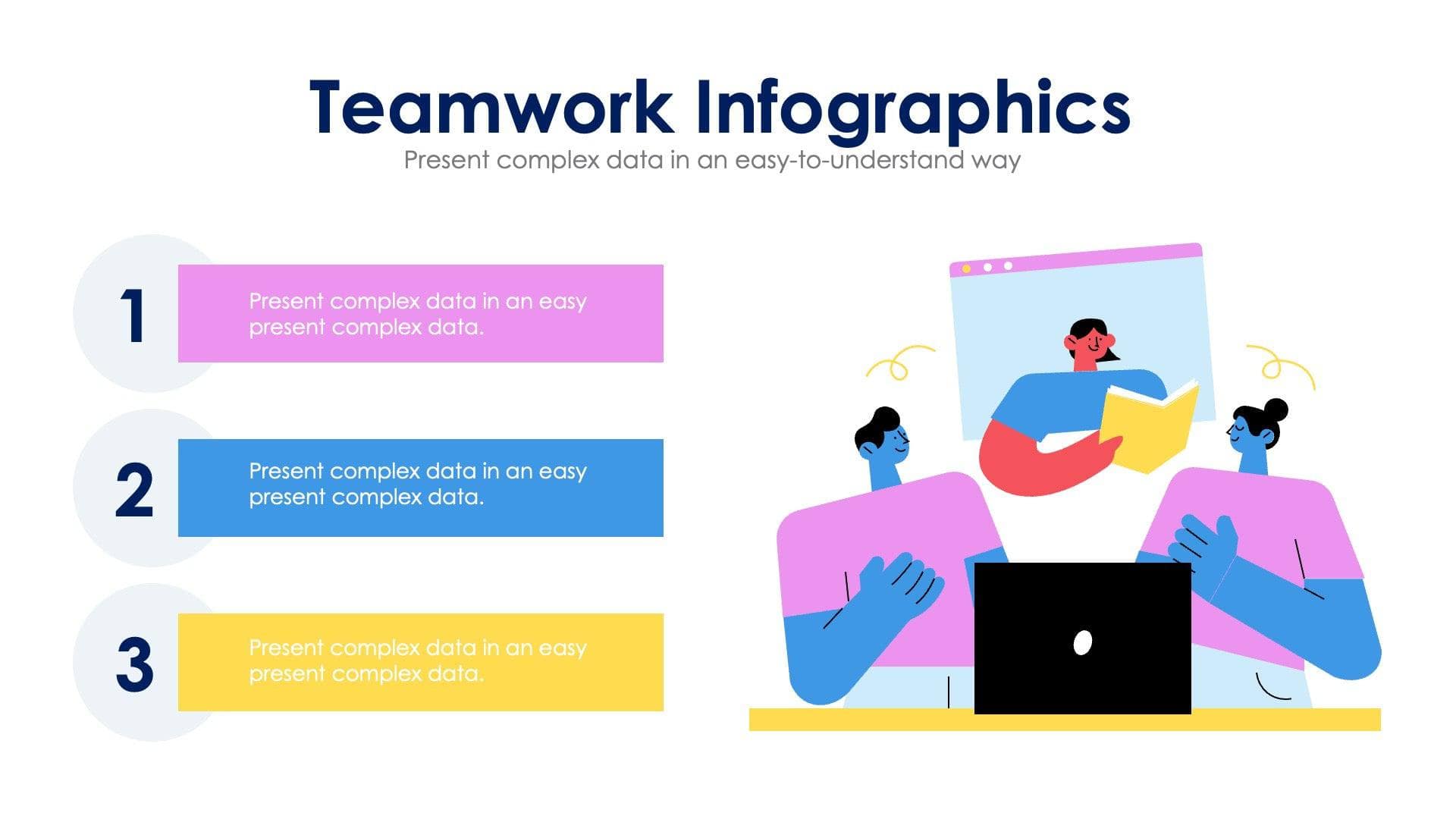 Teamwork Infographics
Present complex data in an easy-to-understand way

1
Present complex data in an easy present complex data.

2
Present complex data in an easy present complex data.

3
Present complex data in an easy present complex data.